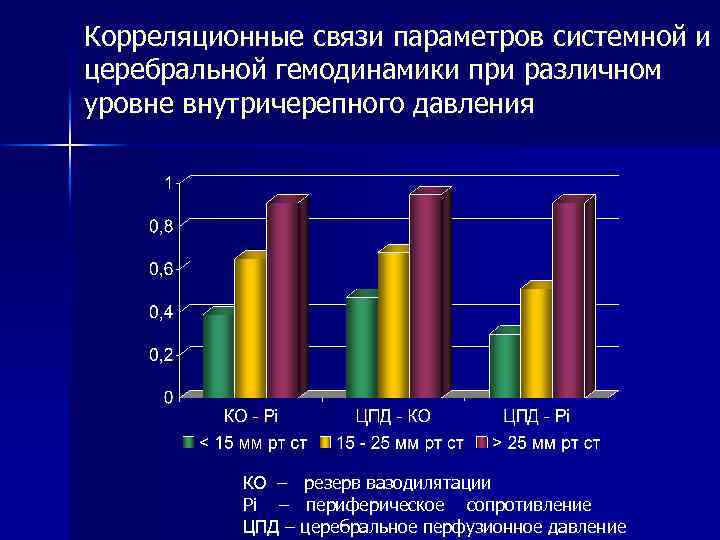 Корреляционные связи параметров системной и церебральной гемодинамики при различном уровне внутричерепного давления

1
0,8
0,6
0,4
0,2
0

КО - Pi
ЦПД - КО
ЦПД - Pi

< 15 мм рт ст
15 - 25 мм рт ст
> 25 мм рт ст

КО – резерв вазодилятации
Pi – периферическое сопротивление
ЦПД – церебральное перфузионное давление